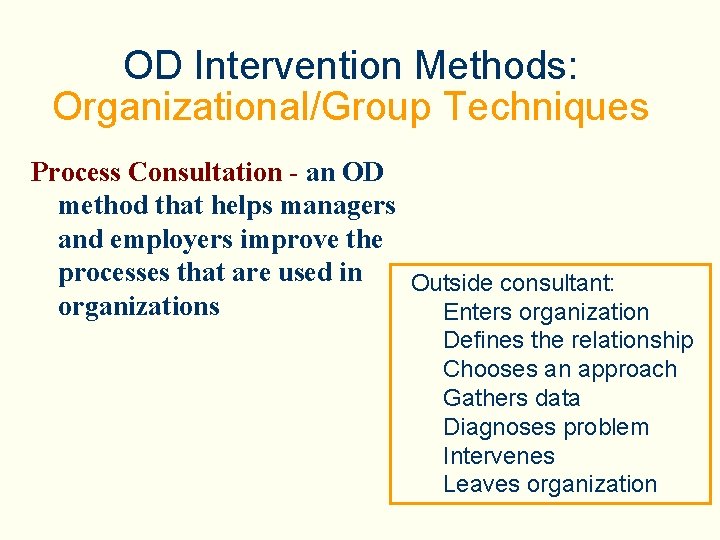 OD Intervention Methods:
Organizational/Group Techniques

Process Consultation - an OD method that helps managers and employers improve the processes that are used in organizations

Outside consultant:
Enters organization
Defines the relationship
Chooses an approach
Gathers data
Diagnoses problem
Intervenes
Leaves organization